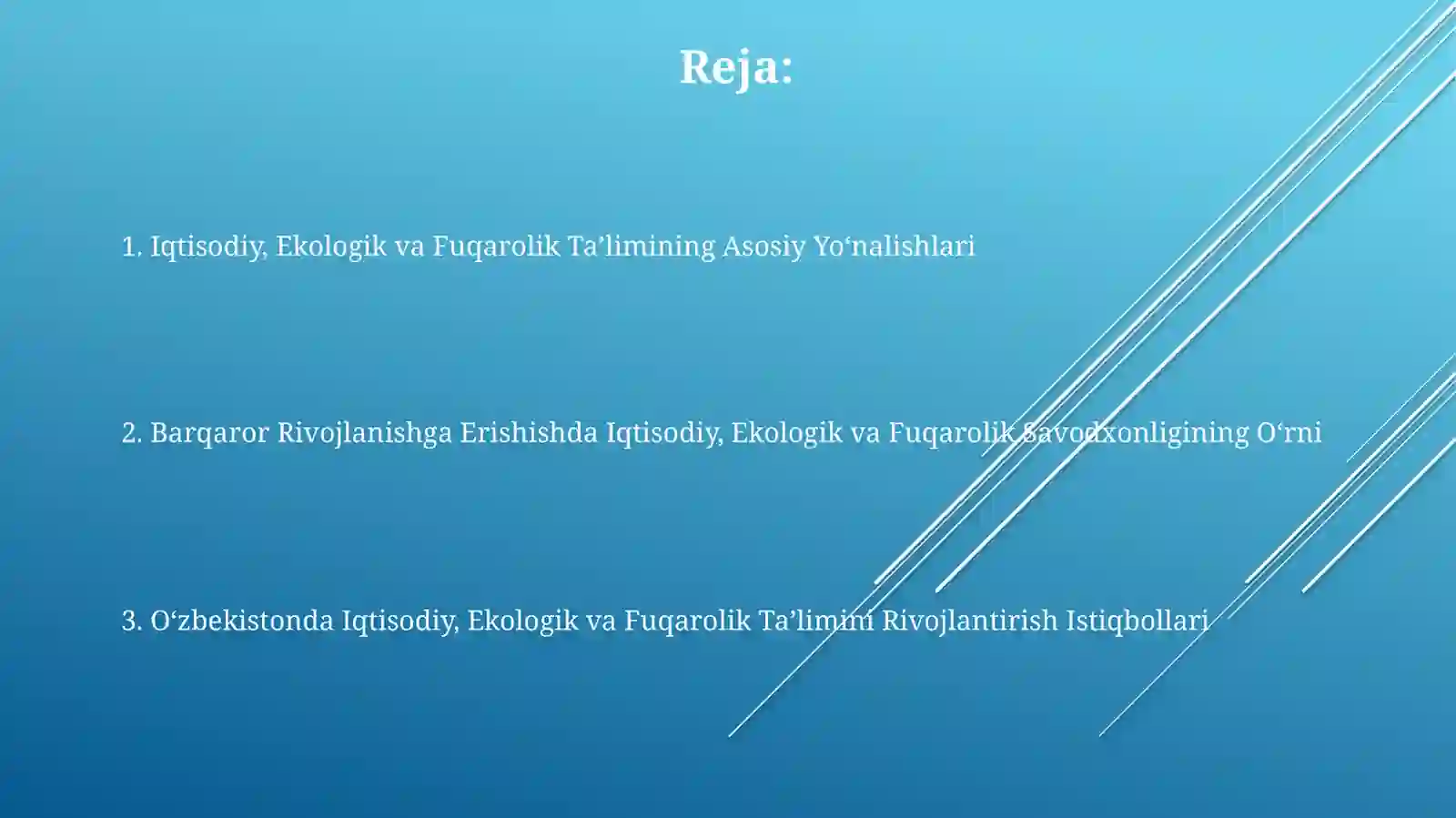 Reja:

1. Iqtisodiy, Ekologik va Fuqarolik Ta’limining Asosiy Yo‘nalishlari

2. Barqaror Rivojlanishga Erishishda Iqtisodiy, Ekologik va Fuqarolik Savodxonligining O‘rni

3. O‘zbekistonda Iqtisodiy, Ekologik va Fuqarolik Ta’limini Rivojlantirish Istiqbollari